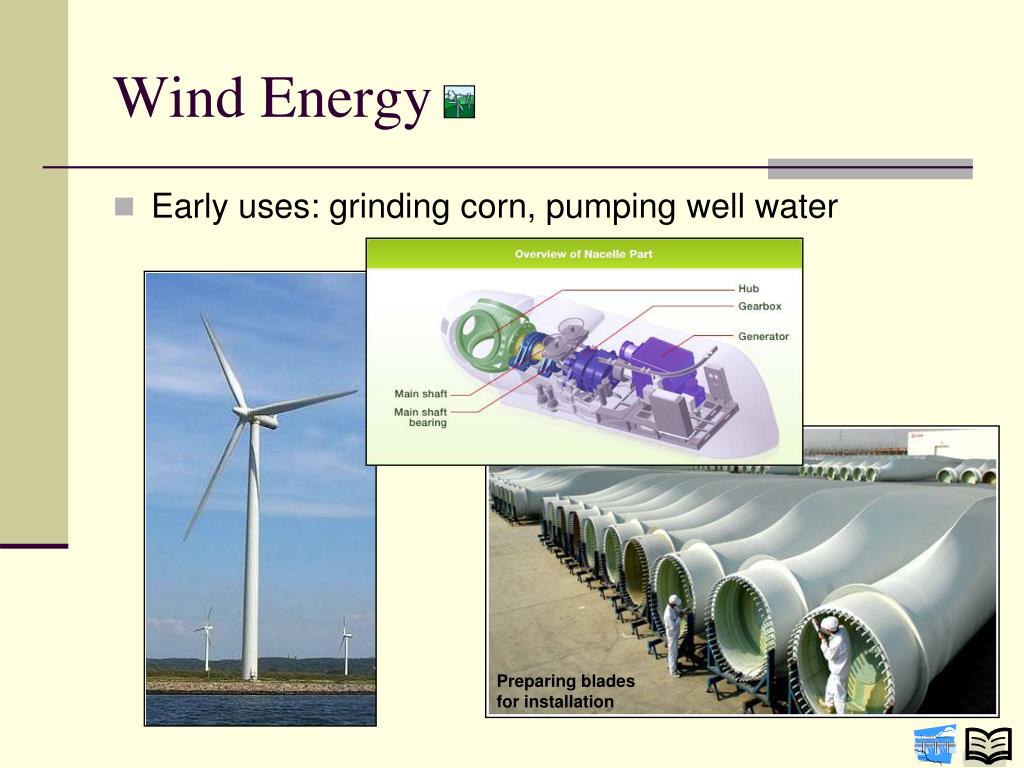 Wind Energy

Early uses: grinding corn, pumping well water

Overview of Nacelle Part

Hub

Gearbox

Generator

Main shaft

Main shaft bearing

Preparing blades for installation